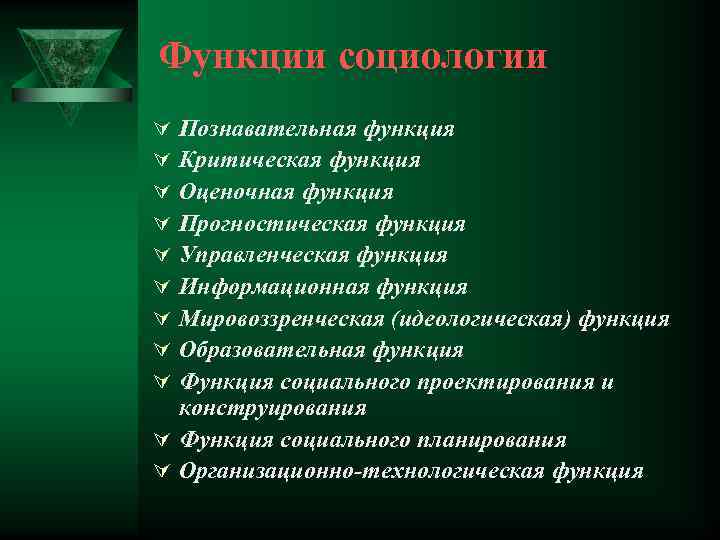 Функции социологии

- Познавательная функция
- Критическая функция
- Оценочная функция
- Прогностическая функция
- Управленческая функция
- Информационная функция
- Мировоззренческая (идеологическая) функция
- Образовательная функция
- Функция социального проектирования и конструирования
- Функция социального планирования
- Организационно-технологическая функция